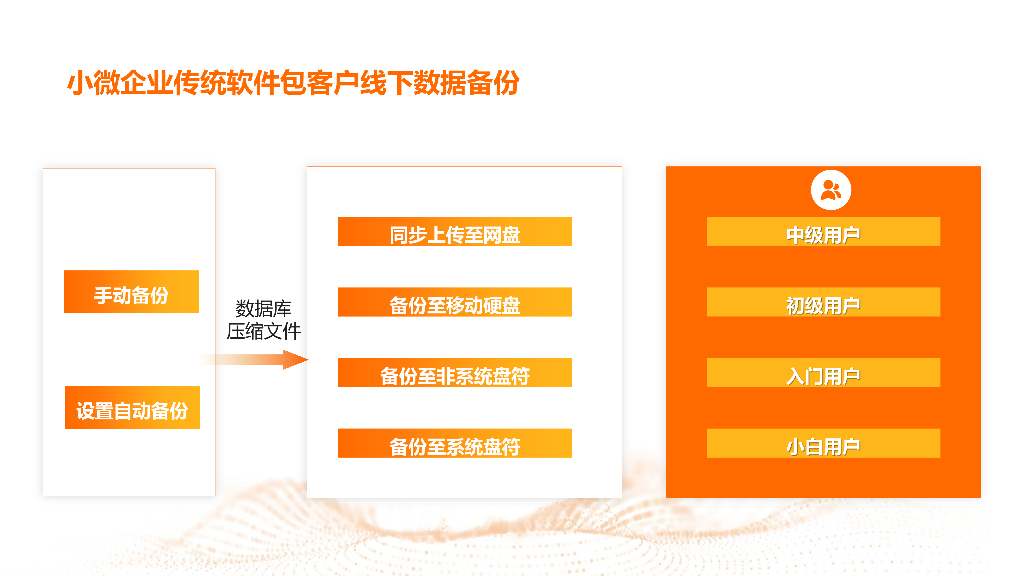 小微企业传统软件包客户线下数据备份

手动备份

设置自动备份

数据库
压缩文件

同步上传至网盘

备份至移动硬盘

备份至非系统盘符

备份至系统盘符

中级用户

初级用户

入门用户

小白用户